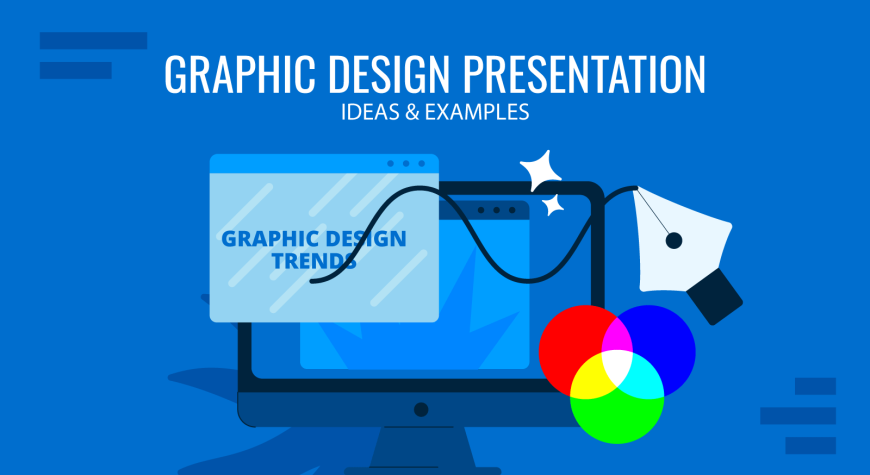 GRAPHIC DESIGN PRESENTATION
IDEAS & EXAMPLES

GRAPHIC DESIGN TRENDS